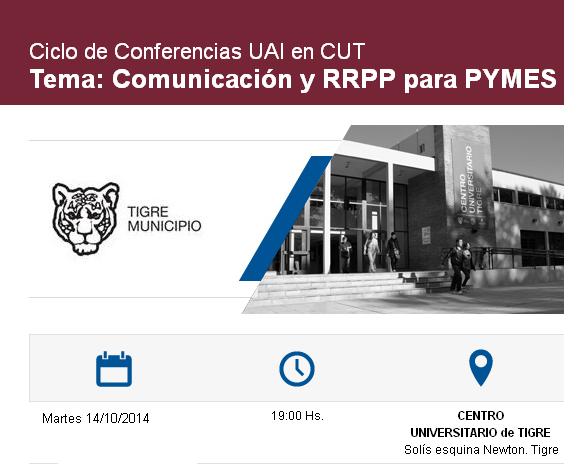 Ciclo de Conferencias UAI en CUT
Tema: Comunicación y RRPP para PYMES

TIGRE
MUNICIPIO

CENTRO UNIVERSITARIO TIGRE

Martes 14/10/2014

19:00 Hs.

CENTRO
UNIVERSITARIO de TIGRE
Solís esquina Newton. Tigre